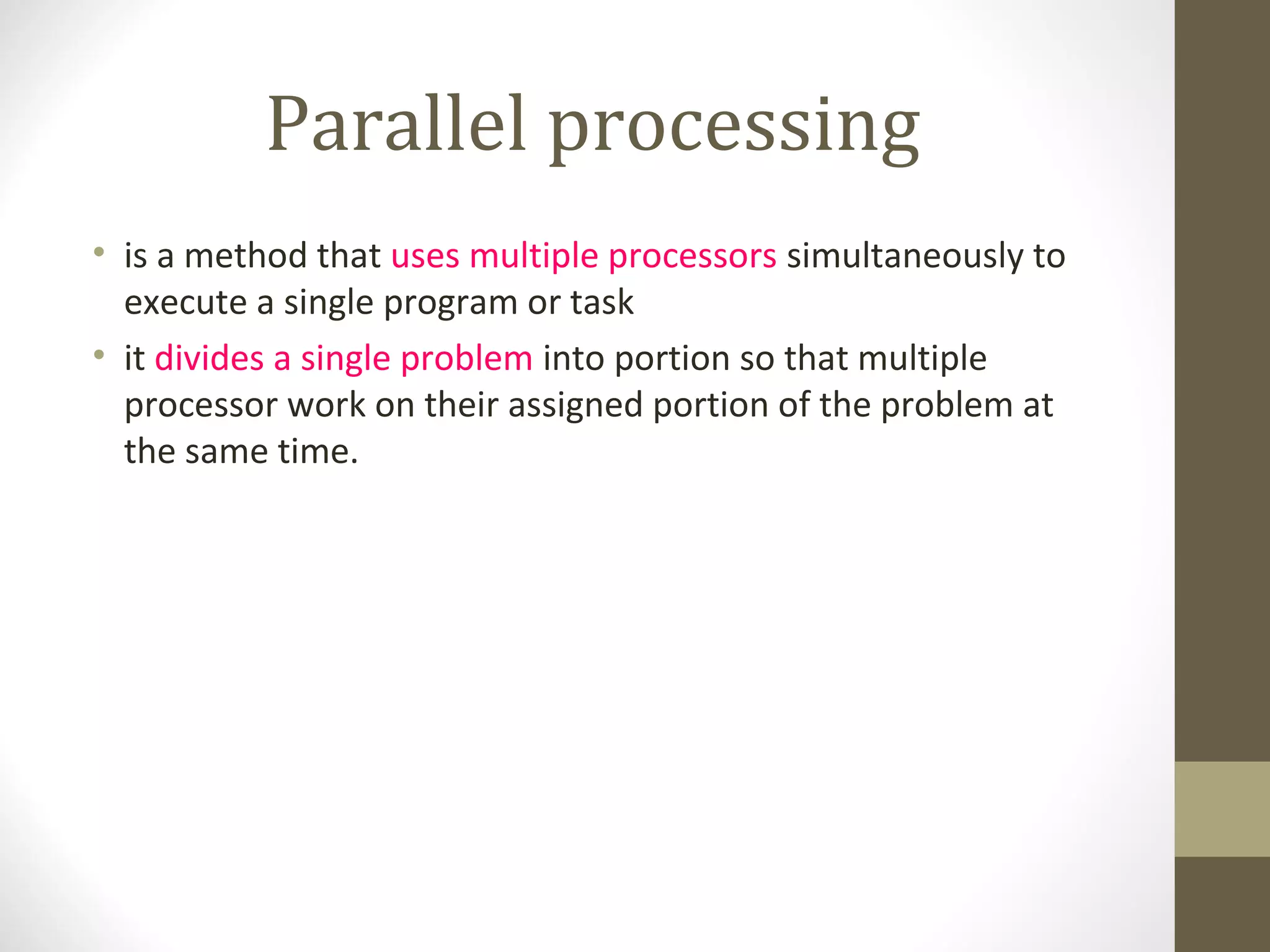 Parallel processing

• is a method that uses multiple processors simultaneously to execute a single program or task

• it divides a single problem into portion so that multiple processor work on their assigned portion of the problem at the same time.